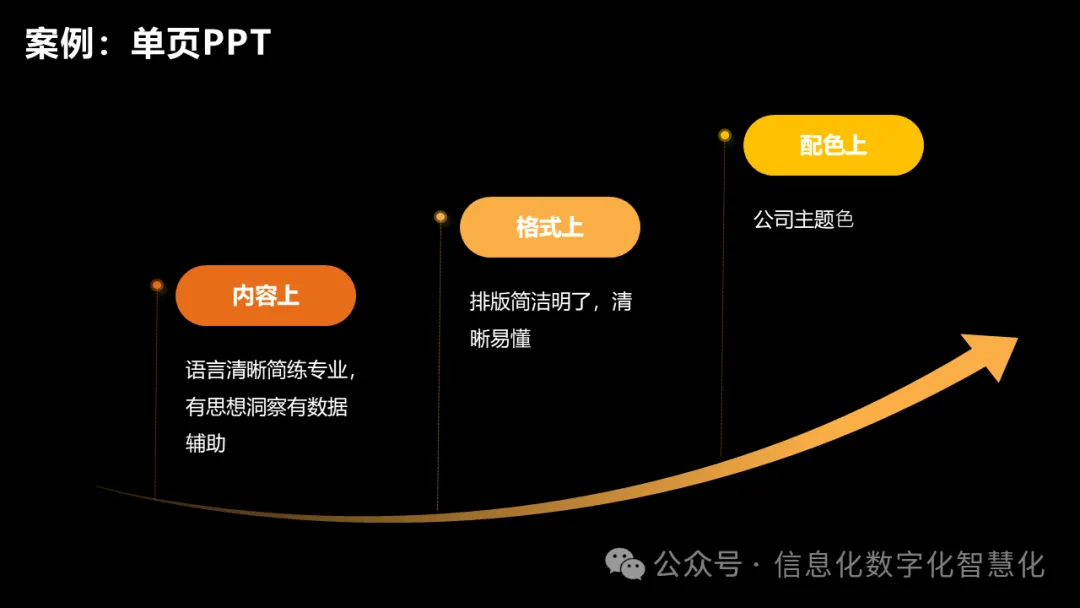 案例：单页PPT

内容上

语言清晰简练专业，有思想洞察有数据辅助

格式上

排版简洁明了，清晰易懂

配色上

公司主题色

公众号 · 信息化数字化智慧化